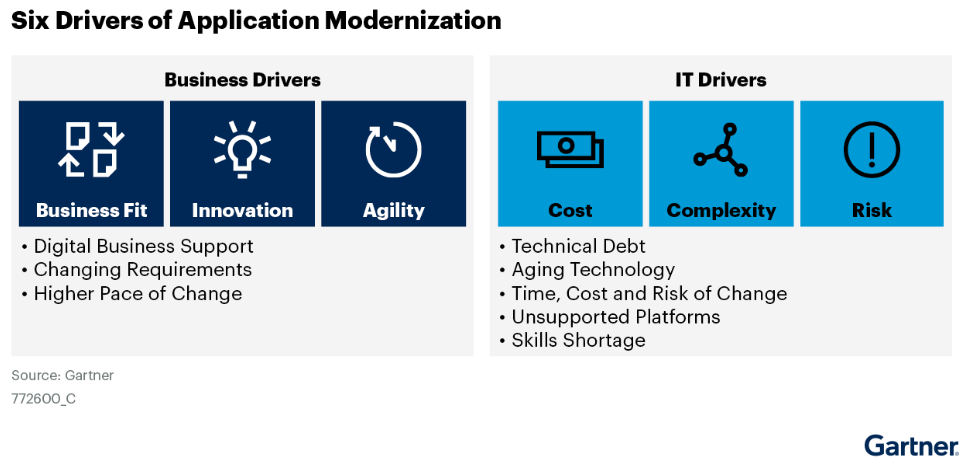 Six Drivers of Application Modernization

Business Drivers

Business Fit

Innovation

Agility

• Digital Business Support
• Changing Requirements
• Higher Pace of Change

IT Drivers

Cost

Complexity

Risk

• Technical Debt
• Aging Technology
• Time, Cost and Risk of Change
• Unsupported Platforms
• Skills Shortage

Source: Gartner
772600_C

Gartner